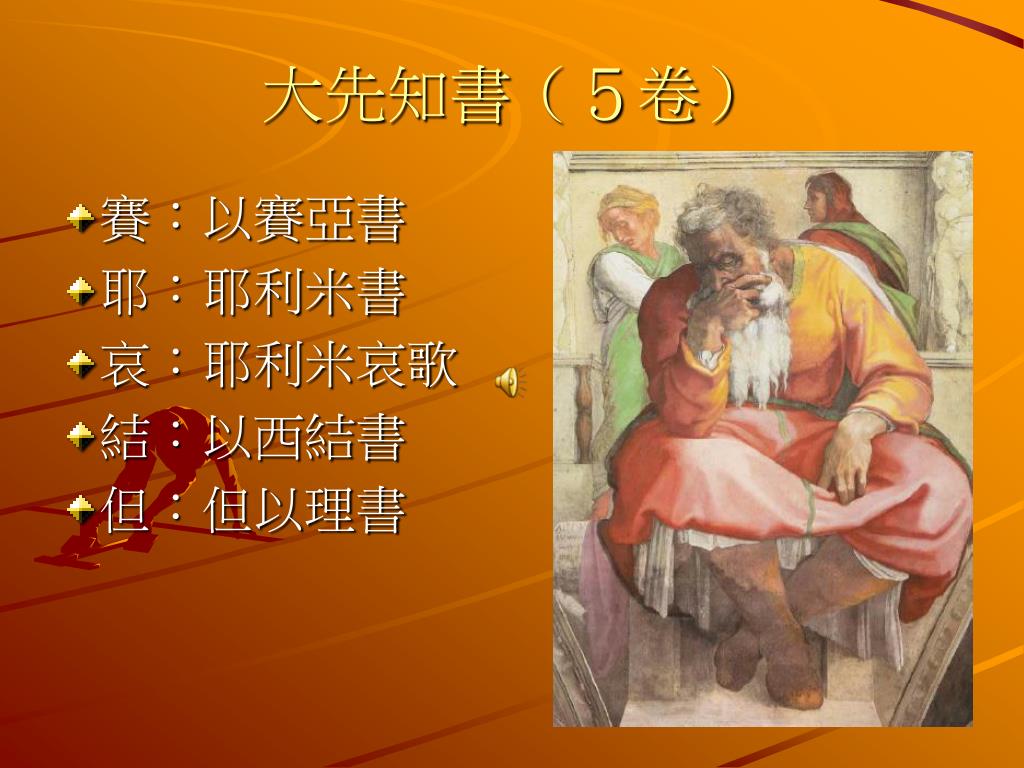 大先知書（５卷）

賽：以賽亞書
耶：耶利米書
哀：耶利米哀歌
結：以西結書
但：但以理書